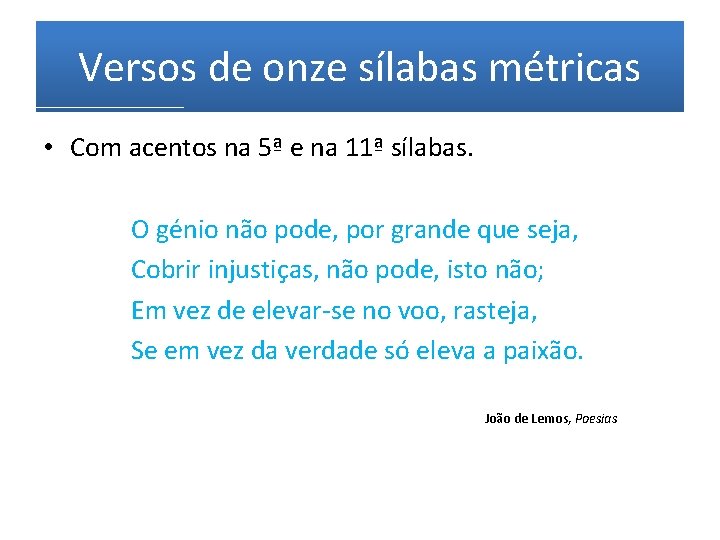 Versos de onze sílabas métricas

• Com acentos na 5ª e na 11ª sílabas.

O génio não pode, por grande que seja,
Cobrir injustiças, não pode, isto não;
Em vez de elevar-se no voo, rasteja,
Se em vez da verdade só eleva a paixão.

João de Lemos, Poesias